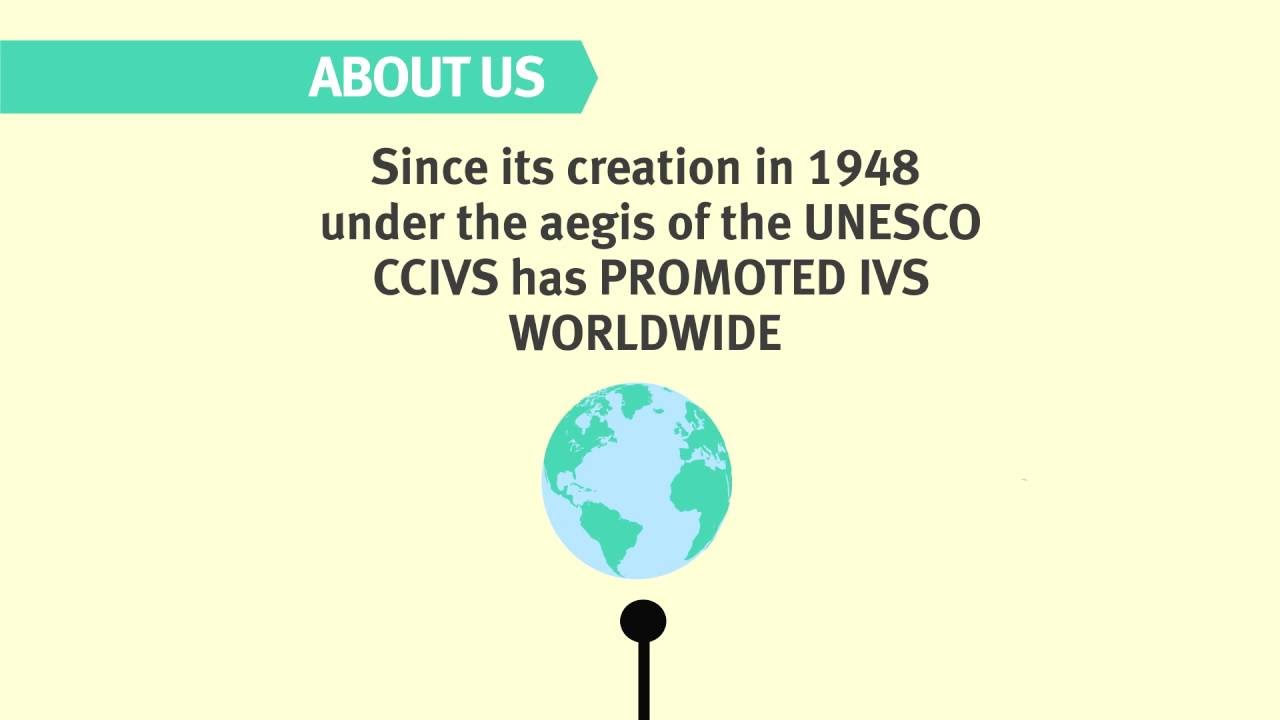 ABOUT US

Since its creation in 1948 under the aegis of the UNESCO CCIVS has PROMOTED IVS WORLDWIDE